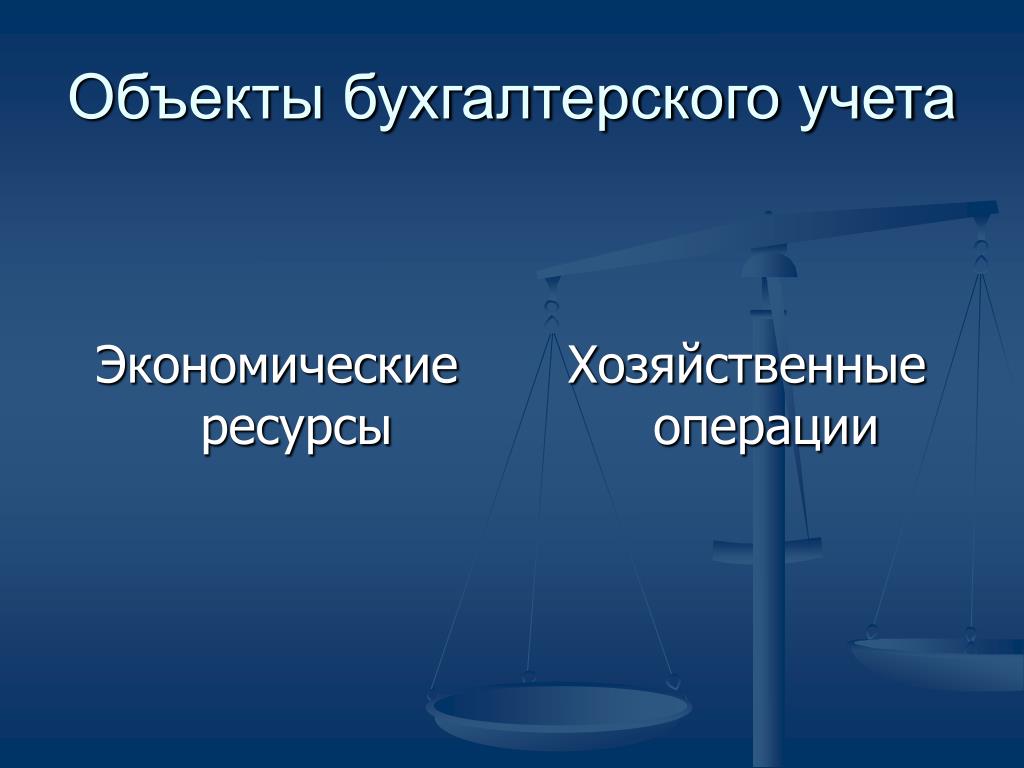 Объекты бухгалтерского учета

Экономические ресурсы

Хозяйственные операции